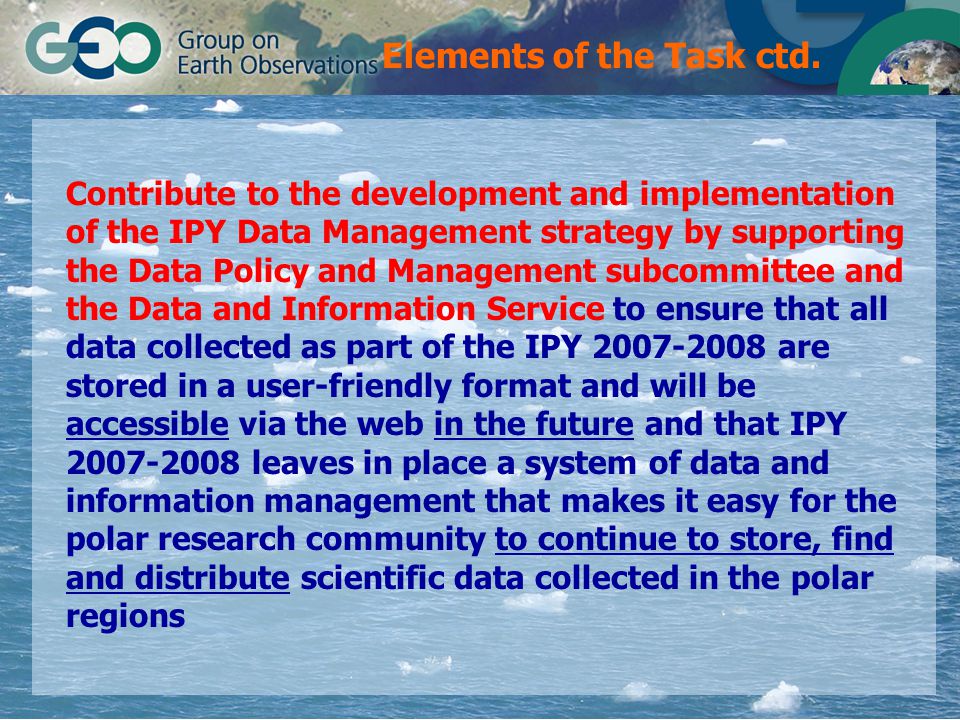 GEO Group on Earth Observations

Elements of the Task ctd.

Contribute to the development and implementation of the IPY Data Management strategy by supporting the Data Policy and Management subcommittee and the Data and Information Service to ensure that all data collected as part of the IPY 2007-2008 are stored in a user-friendly format and will be accessible via the web in the future and that IPY 2007-2008 leaves in place a system of data and information management that makes it easy for the polar research community to continue to store, find and distribute scientific data collected in the polar regions